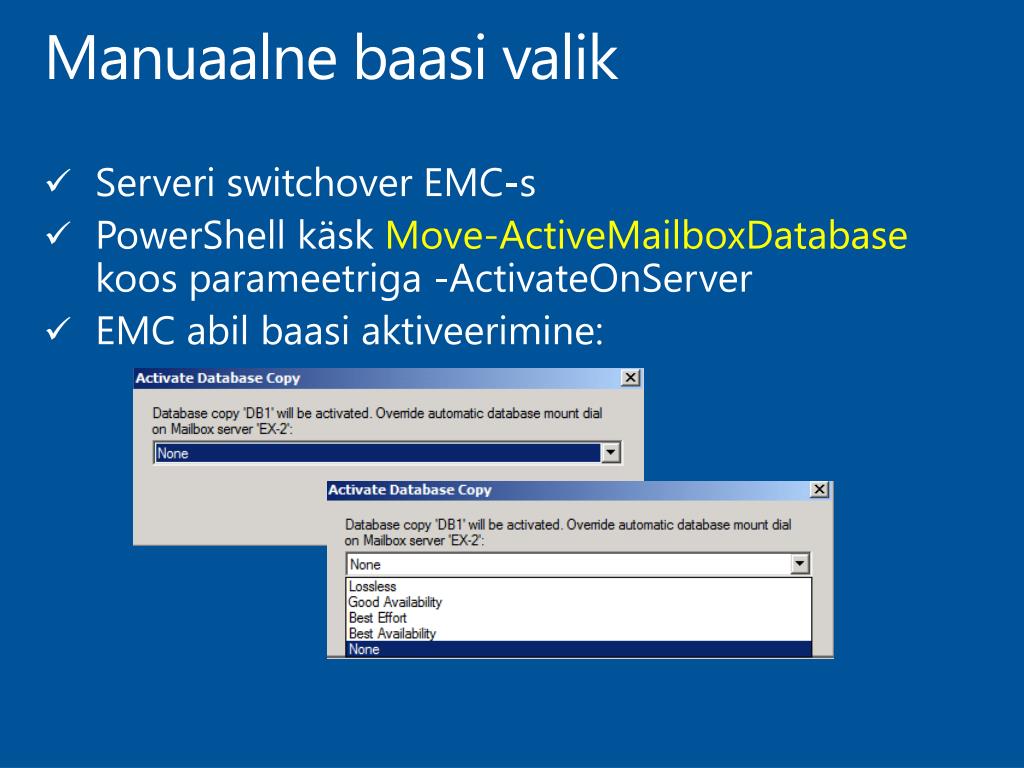 Manuaalne baasi valik

✓ Serveri switchover EMC-s
✓ PowerShell käsk Move-ActiveMailboxDatabase koos parameetriga -ActivateOnServer
✓ EMC abil baasi aktiveerimine:

Activate Database Copy
Database copy 'DB1' will be activated. Override automatic database mount dial on Mailbox server 'EX-2':
None

Activate Database Copy
Database copy 'DB1' will be activated. Override automatic database mount dial on Mailbox server 'EX-2':
None
Lossless
Good Availability
Best Effort
Best Availability
None